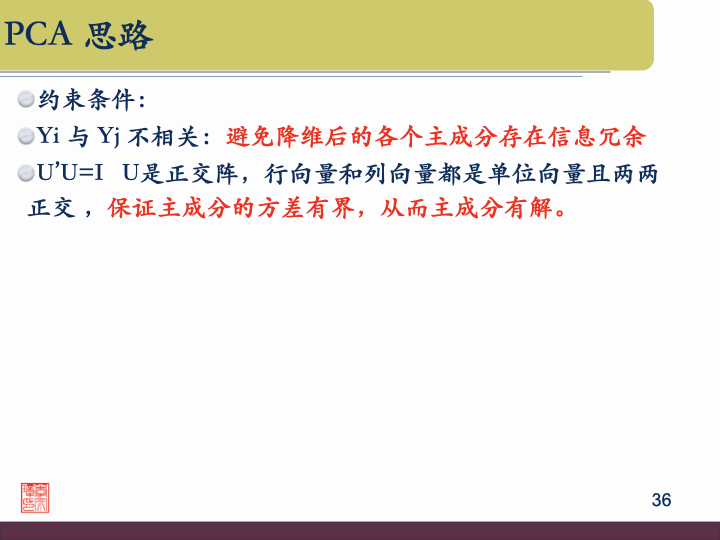 PCA 思路

约束条件:

Yi 与 Yj 不相关：避免降维后的各个主成分存在信息冗余

U'U=I　U是正交阵，行向量和列向量都是单位向量且两两正交，保证主成分的方差有界，从而主成分有解。

36